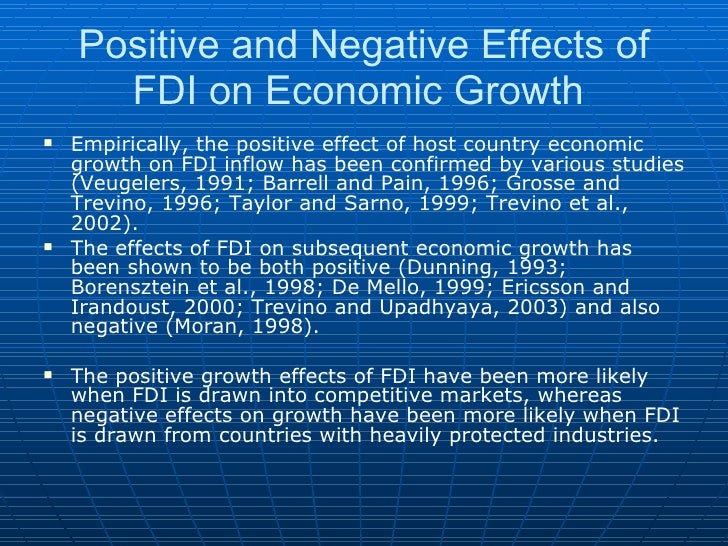 Positive and Negative Effects of FDI on Economic Growth

▪ Empirically, the positive effect of host country economic growth on FDI inflow has been confirmed by various studies (Veugelers, 1991; Barrell and Pain, 1996; Grosse and Trevino, 1996; Taylor and Sarno, 1999; Trevino et al., 2002).

▪ The effects of FDI on subsequent economic growth has been shown to be both positive (Dunning, 1993; Borensztein et al., 1998; De Mello, 1999; Ericsson and Irandoust, 2000; Trevino and Upadhyaya, 2003) and also negative (Moran, 1998).

▪ The positive growth effects of FDI have been more likely when FDI is drawn into competitive markets, whereas negative effects on growth have been more likely when FDI is drawn from countries with heavily protected industries.